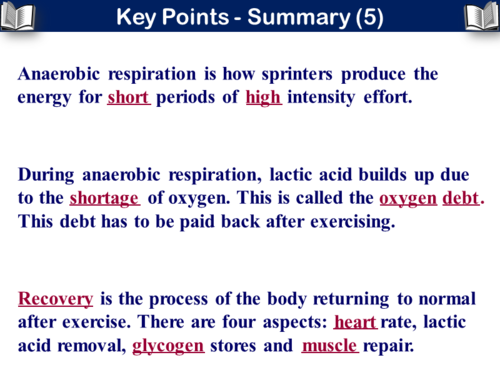 Key Points - Summary (5)

Anaerobic respiration is how sprinters produce the energy for short periods of high intensity effort.

During anaerobic respiration, lactic acid builds up due to the shortage of oxygen. This is called the oxygen debt. This debt has to be paid back after exercising.

Recovery is the process of the body returning to normal after exercise. There are four aspects: heart rate, lactic acid removal, glycogen stores and muscle repair.